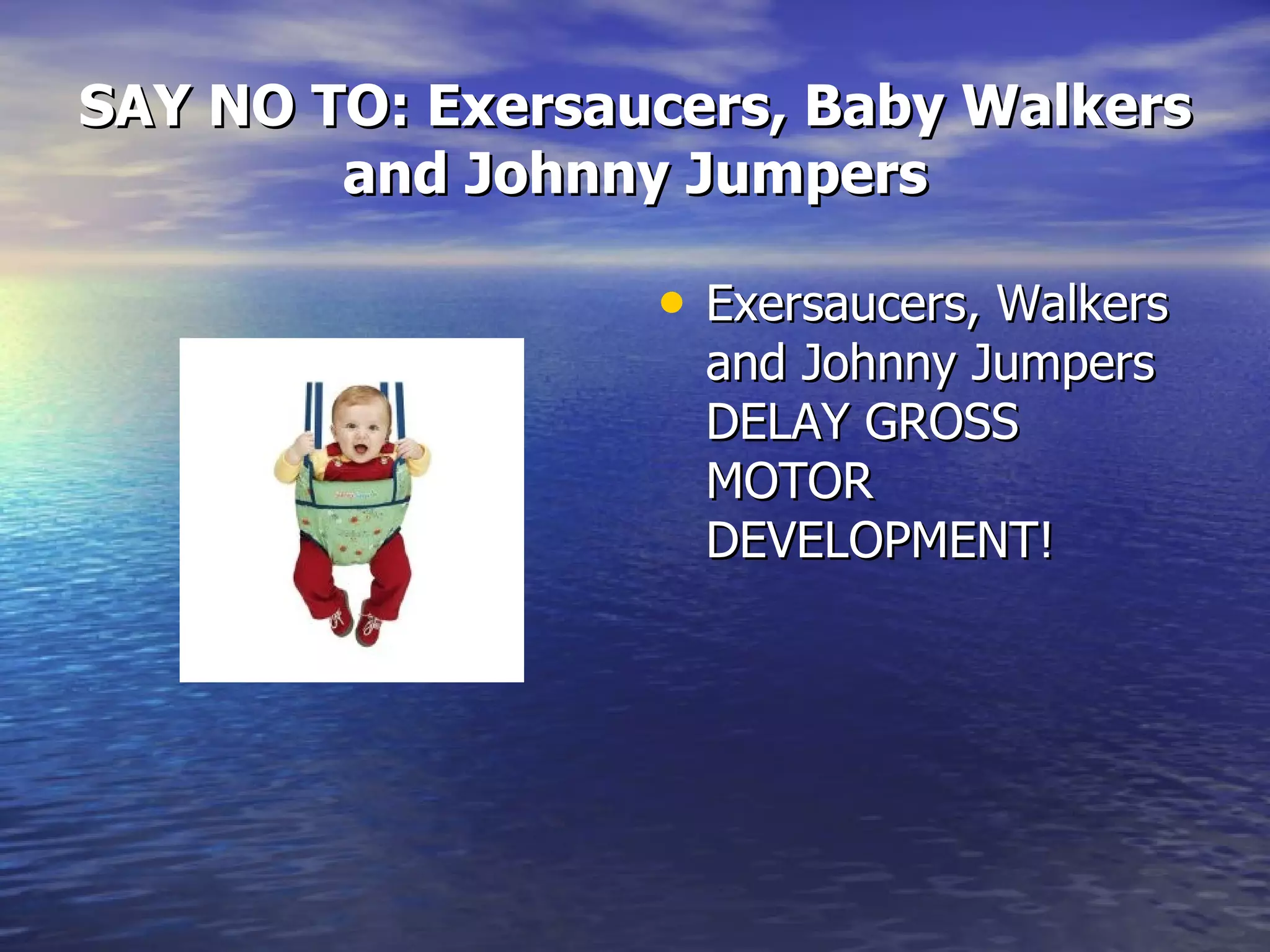 SAY NO TO: Exersaucers, Baby Walkers and Johnny Jumpers

• Exersaucers, Walkers and Johnny Jumpers DELAY GROSS MOTOR DEVELOPMENT!